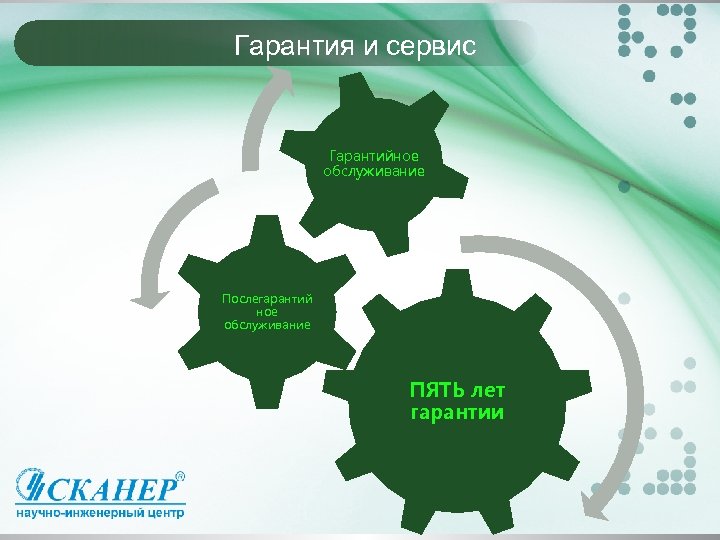 Гарантия и сервис

Гарантийное обслуживание

Послегарантийное обслуживание

ПЯТЬ лет гарантии

СКАНЕР®
научно-инженерный центр